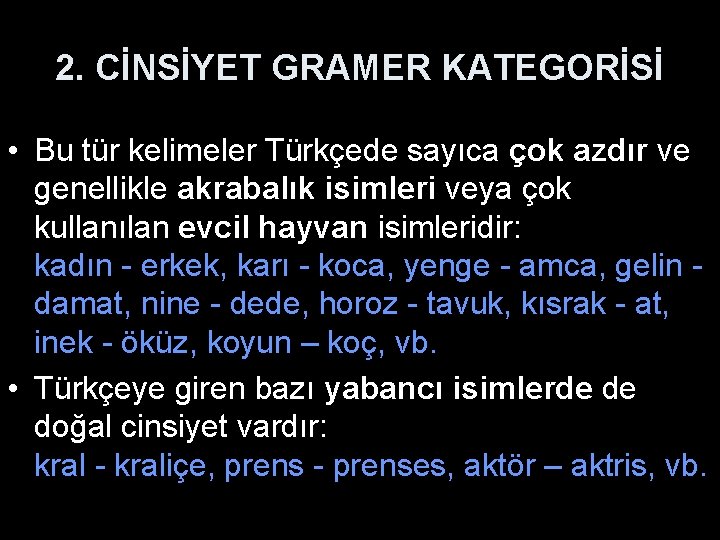 2. CİNSİYET GRAMER KATEGORİSİ

• Bu tür kelimeler Türkçede sayıca çok azdır ve genellikle akrabalık isimleri veya çok kullanılan evcil hayvan isimleridir: kadın - erkek, karı - koca, yenge - amca, gelin - damat, nine - dede, horoz - tavuk, kısrak - at, inek - öküz, koyun – koç, vb.

• Türkçeye giren bazı yabancı isimlerde de doğal cinsiyet vardır: kral - kraliçe, prens - prenses, aktör – aktris, vb.